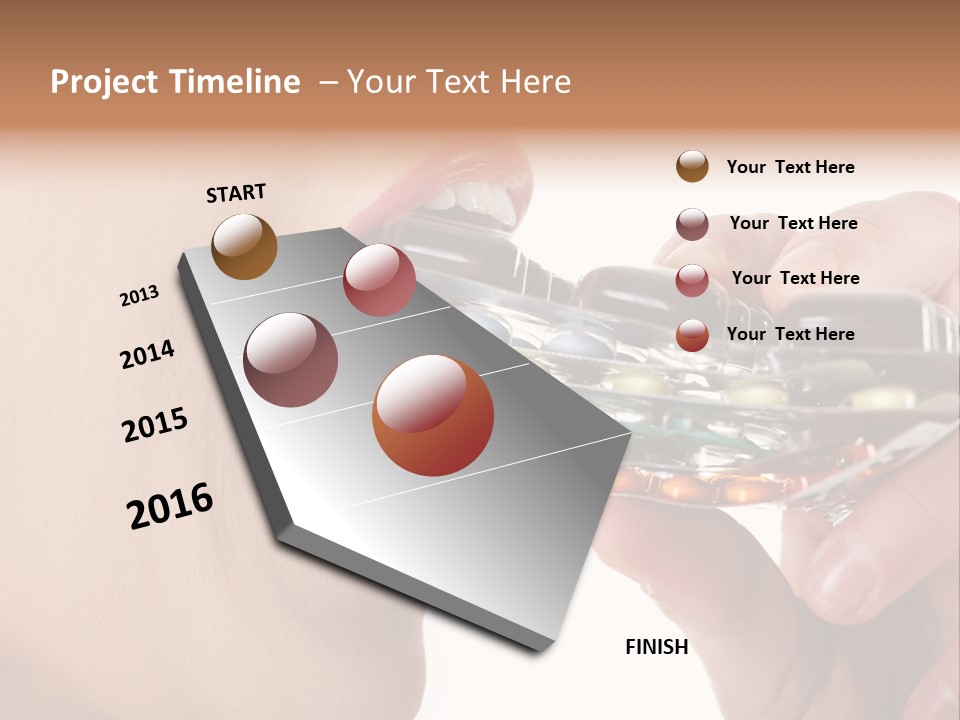 Project Timeline – Your Text Here

START

2013

2014

2015

2016

FINISH

Your Text Here

Your Text Here

Your Text Here

Your Text Here